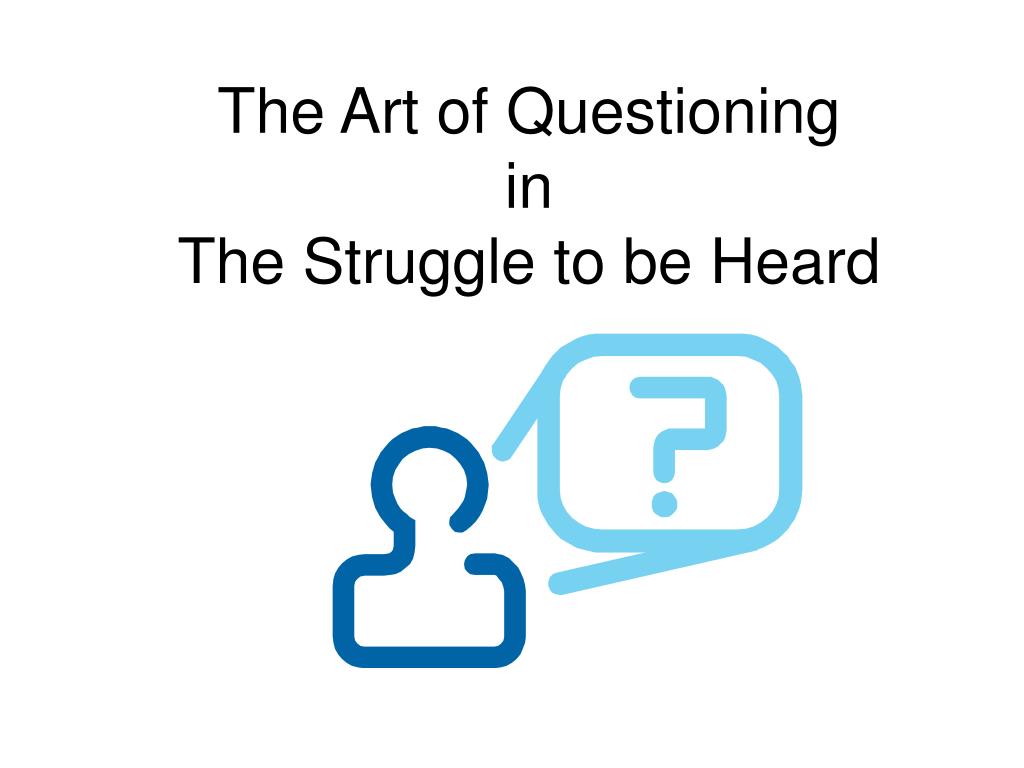 The Art of Questioning
in
The Struggle to be Heard

?